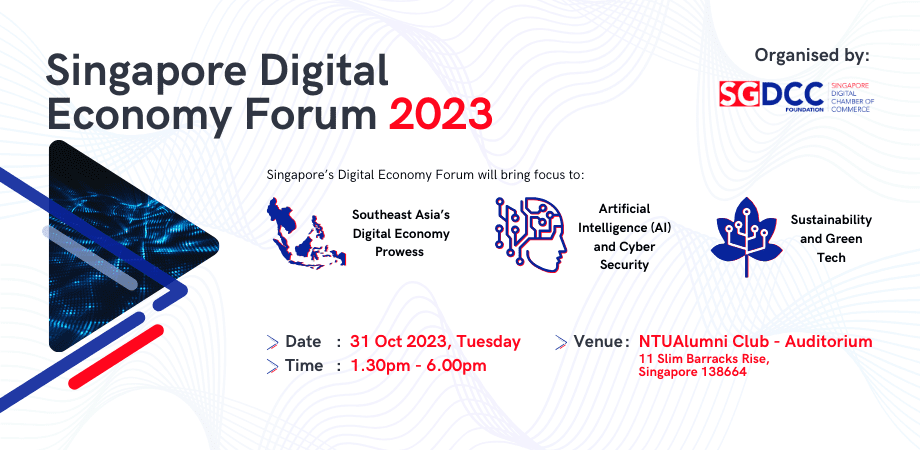 Singapore Digital Economy Forum 2023

Organised by:

SGDCC FOUNDATION SINGAPORE DIGITAL CHAMBER OF COMMERCE

Singapore's Digital Economy Forum will bring focus to:

Southeast Asia's Digital Economy Prowess

Artificial Intelligence (AI) and Cyber Security

Sustainability and Green Tech

Date : 31 Oct 2023, Tuesday
Time : 1.30pm - 6.00pm

Venue : NTUAlumni Club - Auditorium
11 Slim Barracks Rise, Singapore 138664